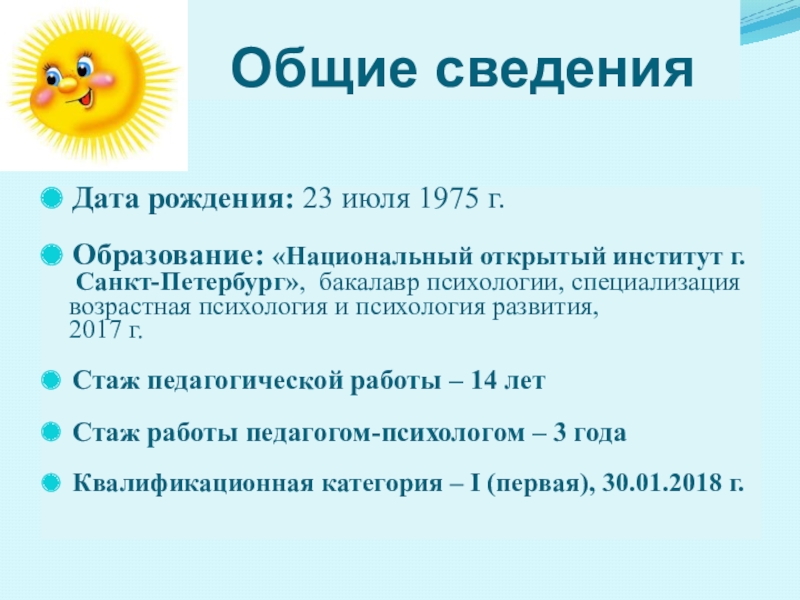 Общие сведения

Дата рождения: 23 июля 1975 г.

Образование: «Национальный открытый институт г. Санкт-Петербург», бакалавр психологии, специализация возрастная психология и психология развития, 2017 г.

Стаж педагогической работы – 14 лет

Стаж работы педагогом-психологом – 3 года

Квалификационная категория – I (первая), 30.01.2018 г.